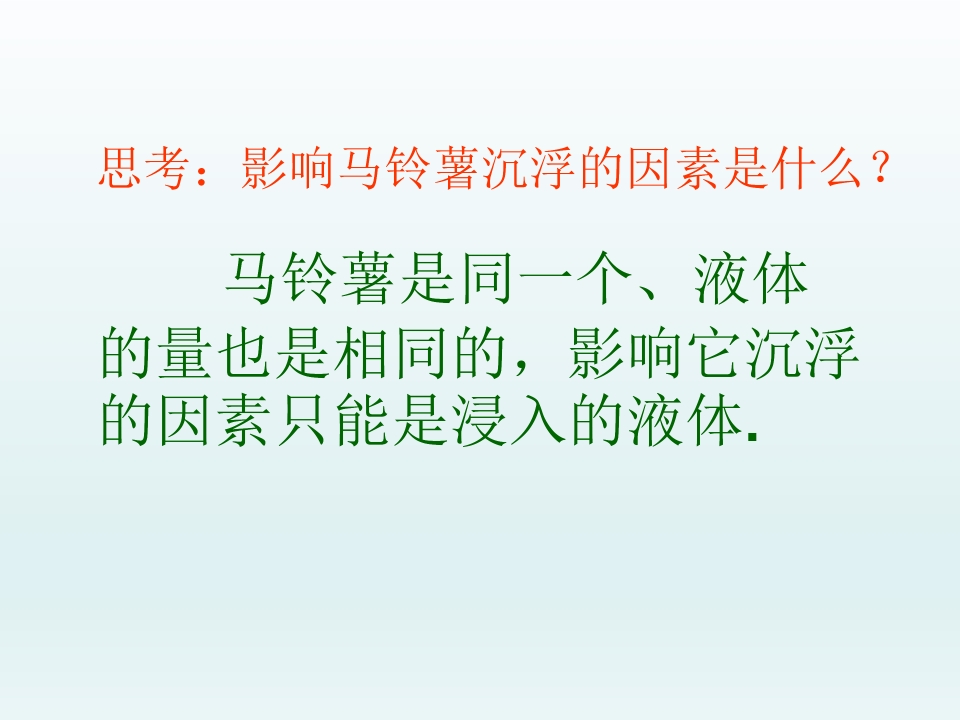 思考：影响马铃薯沉浮的因素是什么？

马铃薯是同一个、液体的量也是相同的，影响它沉浮的因素只能是浸入的液体.